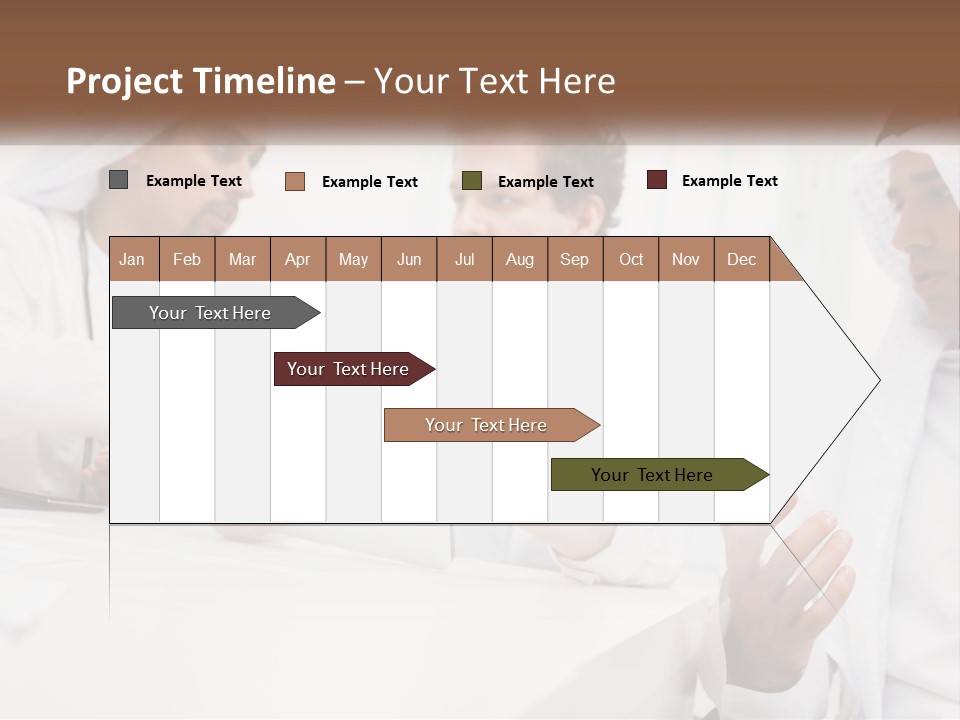 Project Timeline – Your Text Here

Example Text
Example Text
Example Text
Example Text

| Jan | Feb | Mar | Apr | May | Jun | Jul | Aug | Sep | Oct | Nov | Dec |
|---|---|---|---|---|---|---|---|---|---|---|---|

Your Text Here
Your Text Here
Your Text Here
Your Text Here